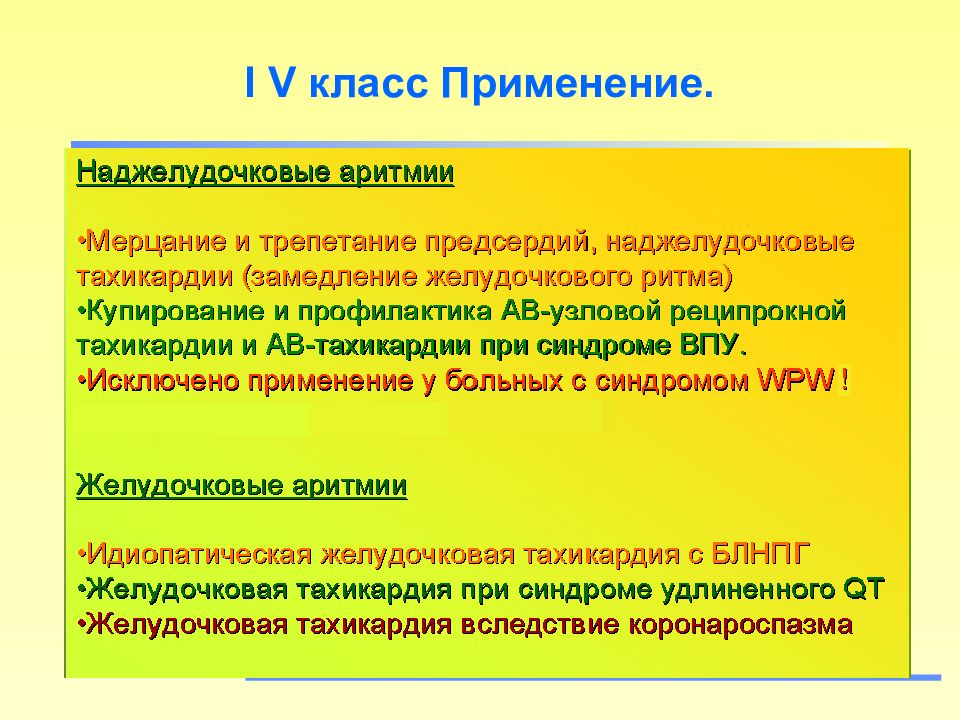 I V класс Применение.

Наджелудочковые аритмии

•Мерцание и трепетание предсердий, наджелудочковые тахикардии (замедление желудочкового ритма)
•Купирование и профилактика АВ-узловой реципрокной тахикардии и АВ-тахикардии при синдроме ВПУ.
•Исключено применение у больных с синдромом WPW !

Желудочковые аритмии

•Идиопатическая желудочковая тахикардия с БЛНПГ
•Желудочковая тахикардия при синдроме удлиненного QT
•Желудочковая тахикардия вследствие коронароспазма